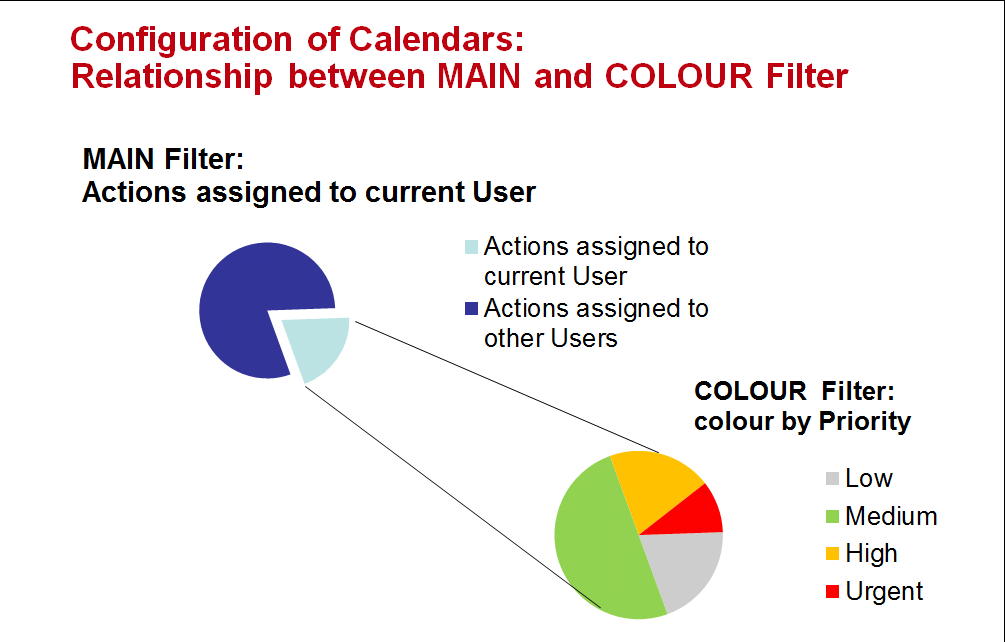 Configuration of Calendars:
Relationship between MAIN and COLOUR Filter

MAIN Filter:
Actions assigned to current User

Actions assigned to current User
Actions assigned to other Users

COLOUR Filter:
colour by Priority

Low
Medium
High
Urgent